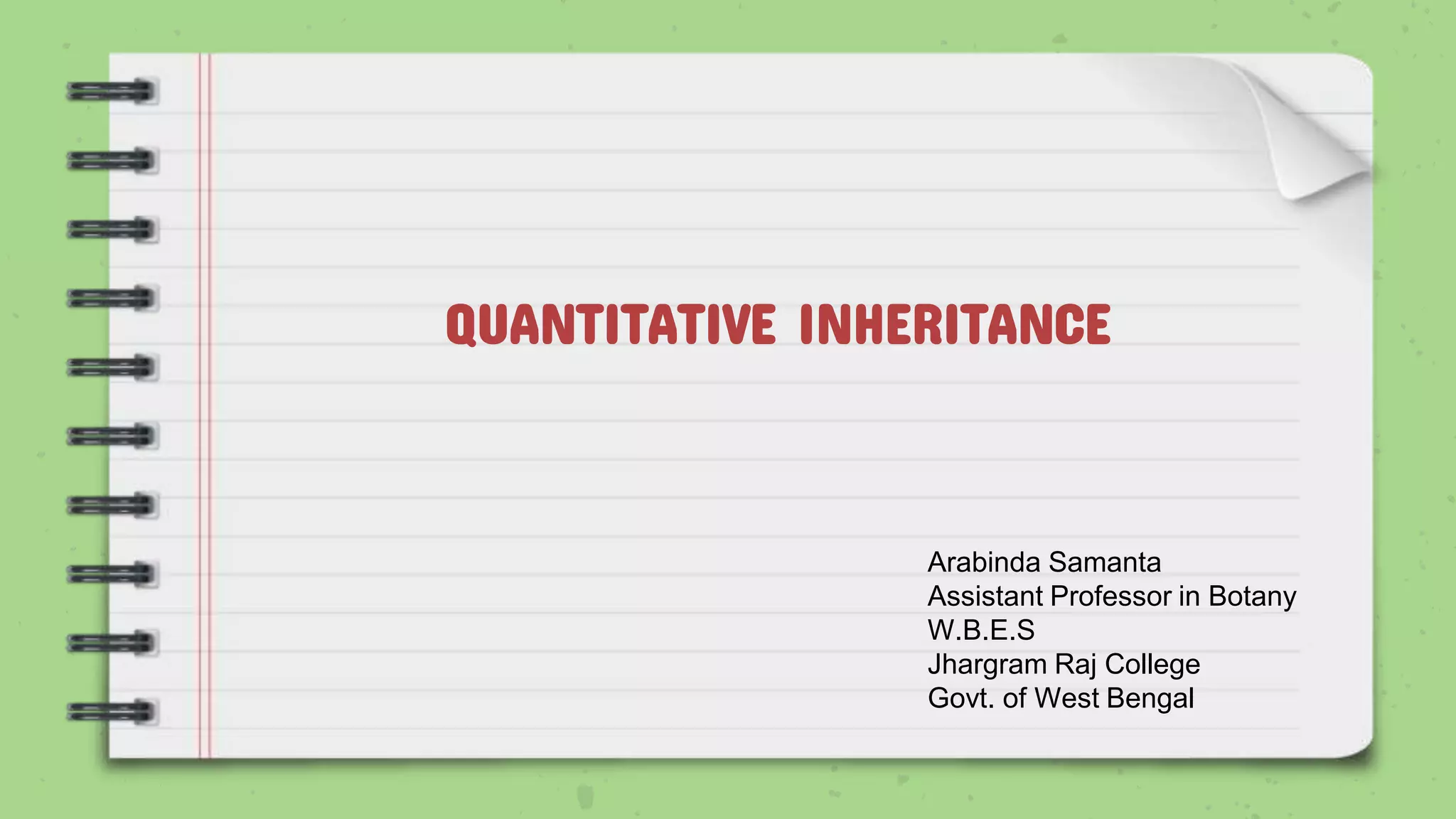 QUANTITATIVE INHERITANCE

Arabinda Samanta
Assistant Professor in Botany
W.B.E.S
Jhargram Raj College
Govt. of West Bengal